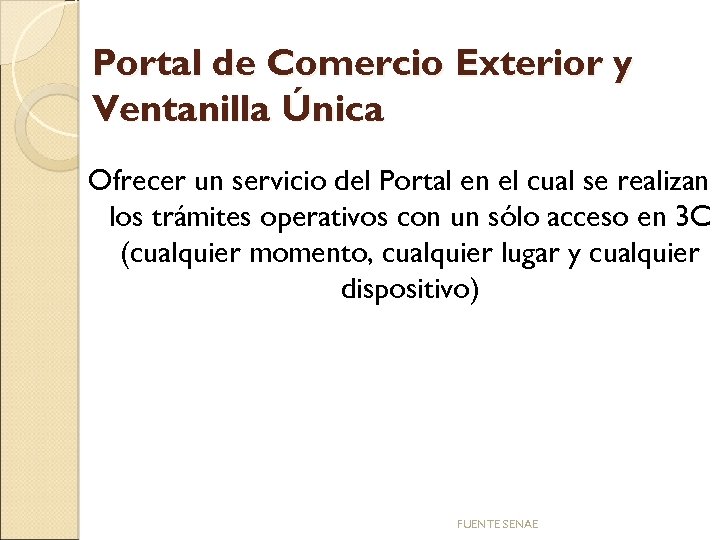 Portal de Comercio Exterior y Ventanilla Única

Ofrecer un servicio del Portal en el cual se realizan los trámites operativos con un sólo acceso en 3C (cualquier momento, cualquier lugar y cualquier dispositivo)

FUENTE SENAE